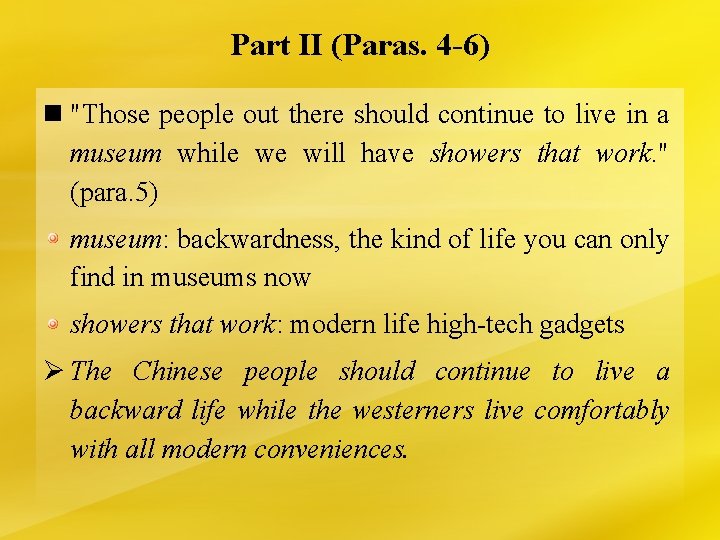 Part II (Paras. 4-6)

■ "Those people out there should continue to live in a museum while we will have showers that work." (para.5)

museum: backwardness, the kind of life you can only find in museums now

showers that work: modern life high-tech gadgets

➢ The Chinese people should continue to live a backward life while the westerners live comfortably with all modern conveniences.